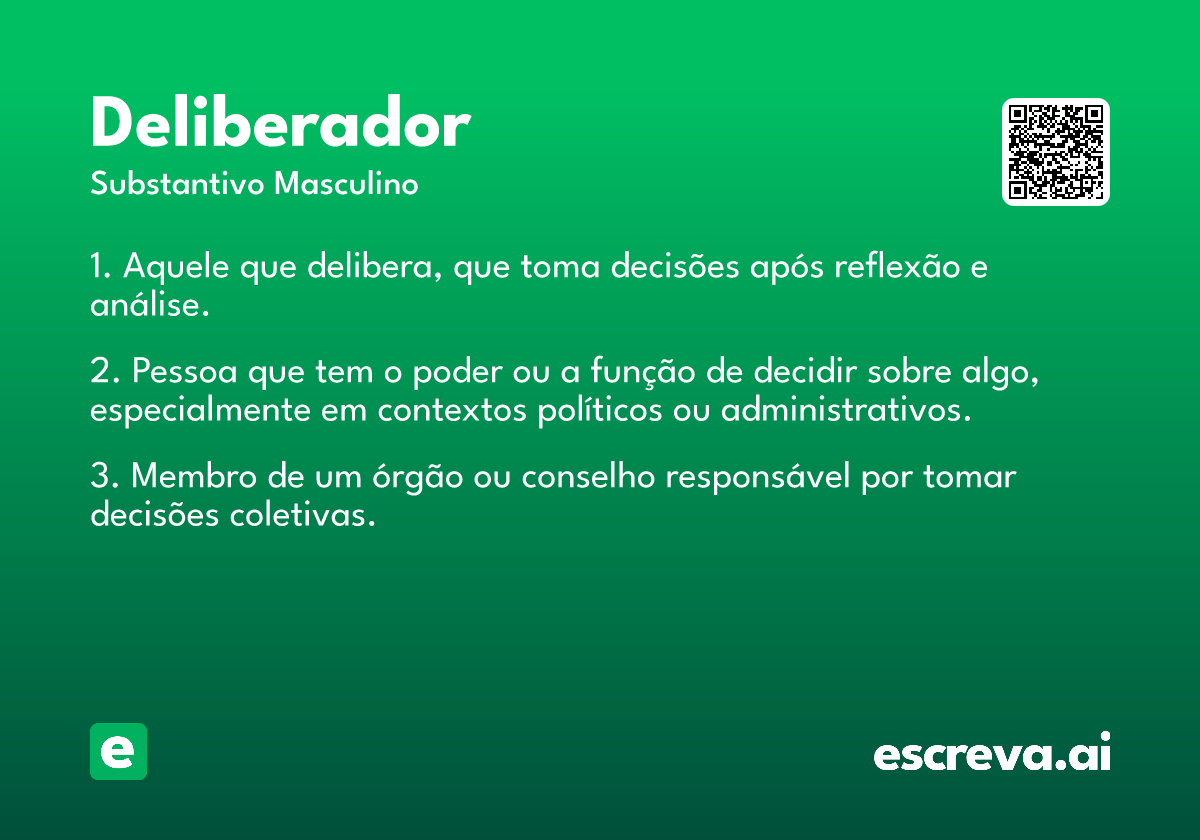 Deliberador
Substantivo Masculino

1. Aquele que delibera, que toma decisões após reflexão e análise.

2. Pessoa que tem o poder ou a função de decidir sobre algo, especialmente em contextos políticos ou administrativos.

3. Membro de um órgão ou conselho responsável por tomar decisões coletivas.

e

escreva.ai